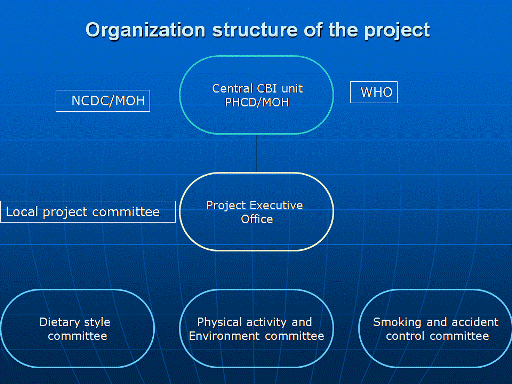 Organization structure of the project

NCDC/MOH

Central CBI unit
PHCD/MOH

WHO

Local project committee

Project Executive
Office

Dietary style
committee

Physical activity and
Environment committee

Smoking and accident
control committee